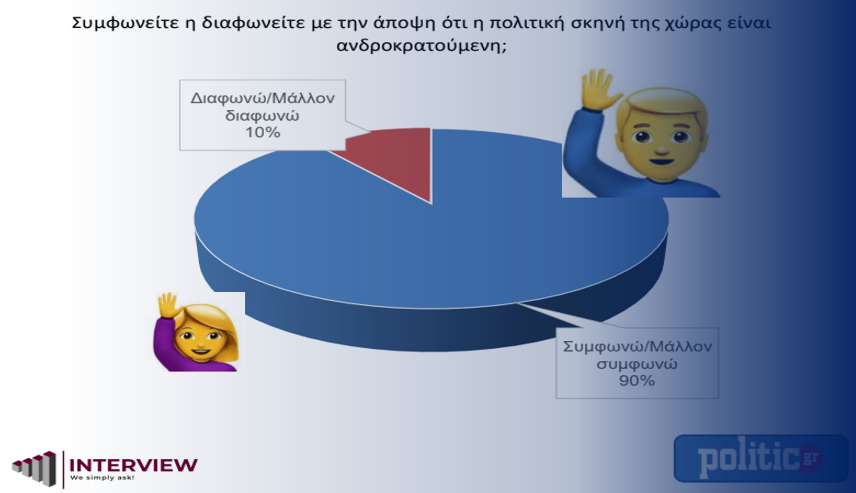 Συμφωνείτε η διαφωνείτε με την άποψη ότι η πολιτική σκηνή της χώρας είναι ανδροκρατούμενη;

Διαφωνώ/Μάλλον διαφωνώ
10%

Συμφωνώ/Μάλλον συμφωνώ
90%

INTERVIEW
We simply ask!

politic.gr